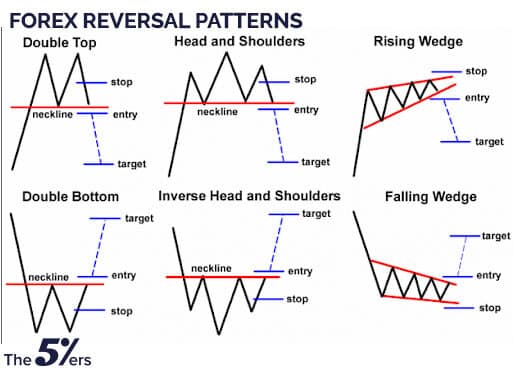 FOREX REVERSAL PATTERNS

Double Top

stop

neckline

entry

target

Head and Shoulders

stop

neckline

entry

target

Rising Wedge

stop

entry

target

Double Bottom

target

neckline

entry

stop

Inverse Head and Shoulders

target

neckline

entry

stop

Falling Wedge

target

entry

stop

The 5%ers